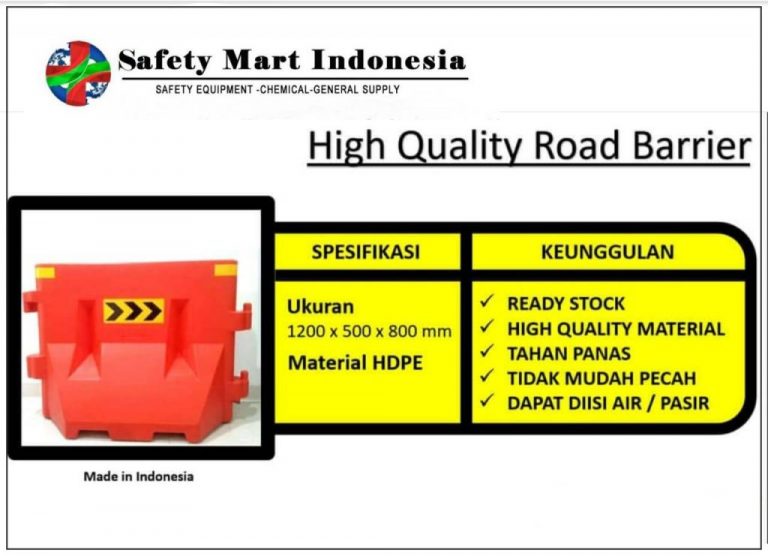 Safety Mart Indonesia
SAFETY EQUIPMENT -CHEMICAL-GENERAL SUPPLY

High Quality Road Barrier

| SPESIFIKASI | KEUNGGULAN |
|---|---|
| Ukuran 1200 x 500 x 800 mm Material HDPE | ✓ READY STOCK ✓ HIGH QUALITY MATERIAL ✓ TAHAN PANAS ✓ TIDAK MUDAH PECAH ✓ DAPAT DIISI AIR / PASIR |

Made in Indonesia